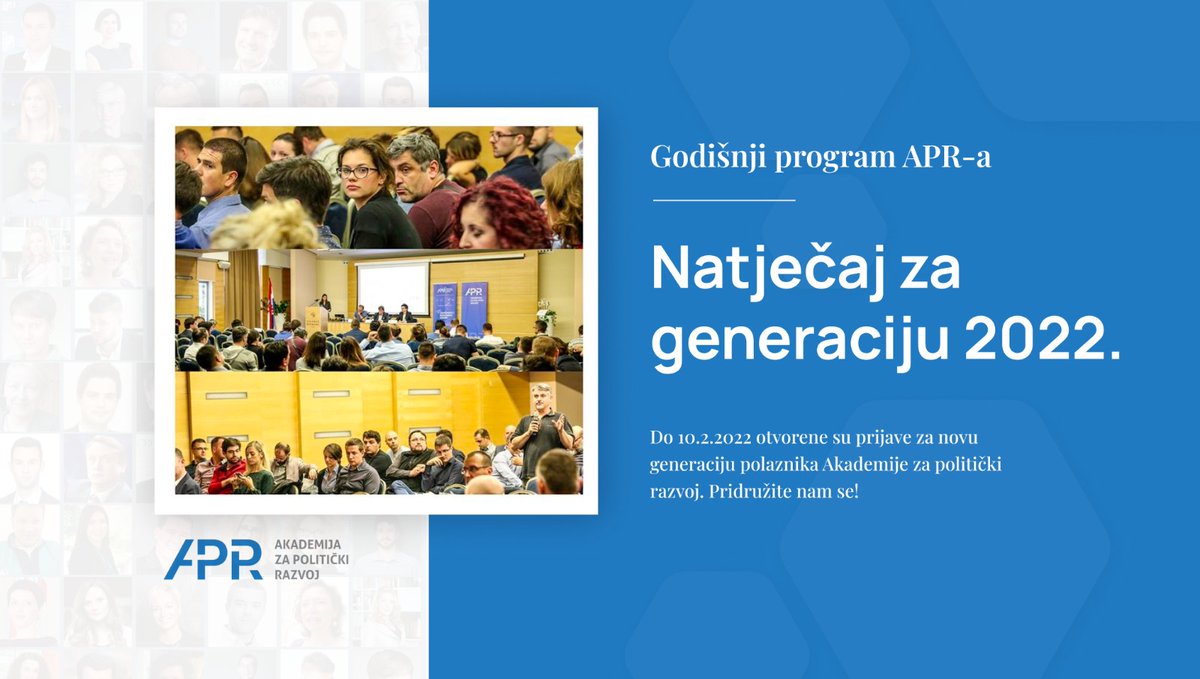 Godišnji program APR-a

Natječaj za generaciju 2022.

Do 10.2.2022 otvorene su prijave za novu generaciju polaznika Akademije za politički razvoj. Pridružite nam se!

APR AKADEMIJA ZA POLITIČKI RAZVOJ